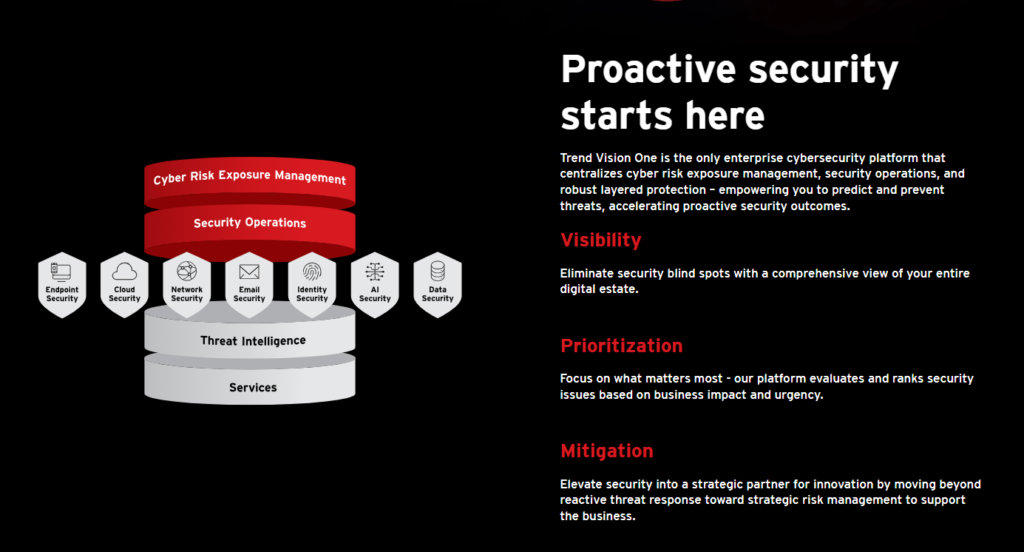 Cyber Risk Exposure Management

Security Operations

Endpoint Security

Cloud Security

Network Security

Email Security

Identity Security

AI Security

Data Security

Threat Intelligence

Services

Proactive security starts here

Trend Vision One is the only enterprise cybersecurity platform that centralizes cyber risk exposure management, security operations, and robust layered protection – empowering you to predict and prevent threats, accelerating proactive security outcomes.

Visibility

Eliminate security blind spots with a comprehensive view of your entire digital estate.

Prioritization

Focus on what matters most - our platform evaluates and ranks security issues based on business impact and urgency.

Mitigation

Elevate security into a strategic partner for innovation by moving beyond reactive threat response toward strategic risk management to support the business.